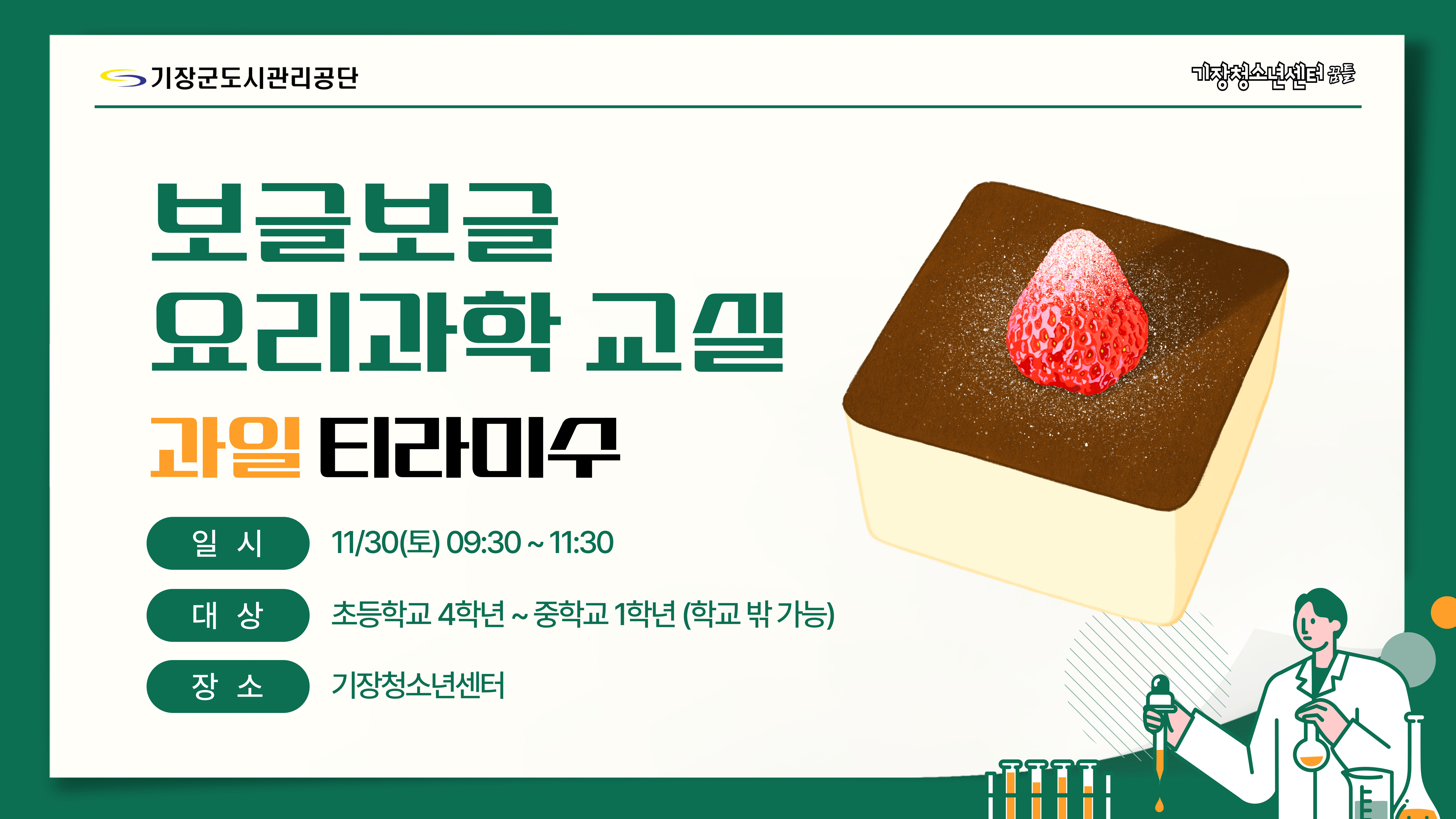 기장군도시관리공단

기장청소년센터 꿈틀

보글보글
요리과학 교실
과일 티라미수

일 시 11/30(토) 09:30 ~ 11:30

대 상 초등학교 4학년 ~ 중학교 1학년 (학교 밖 가능)

장 소 기장청소년센터